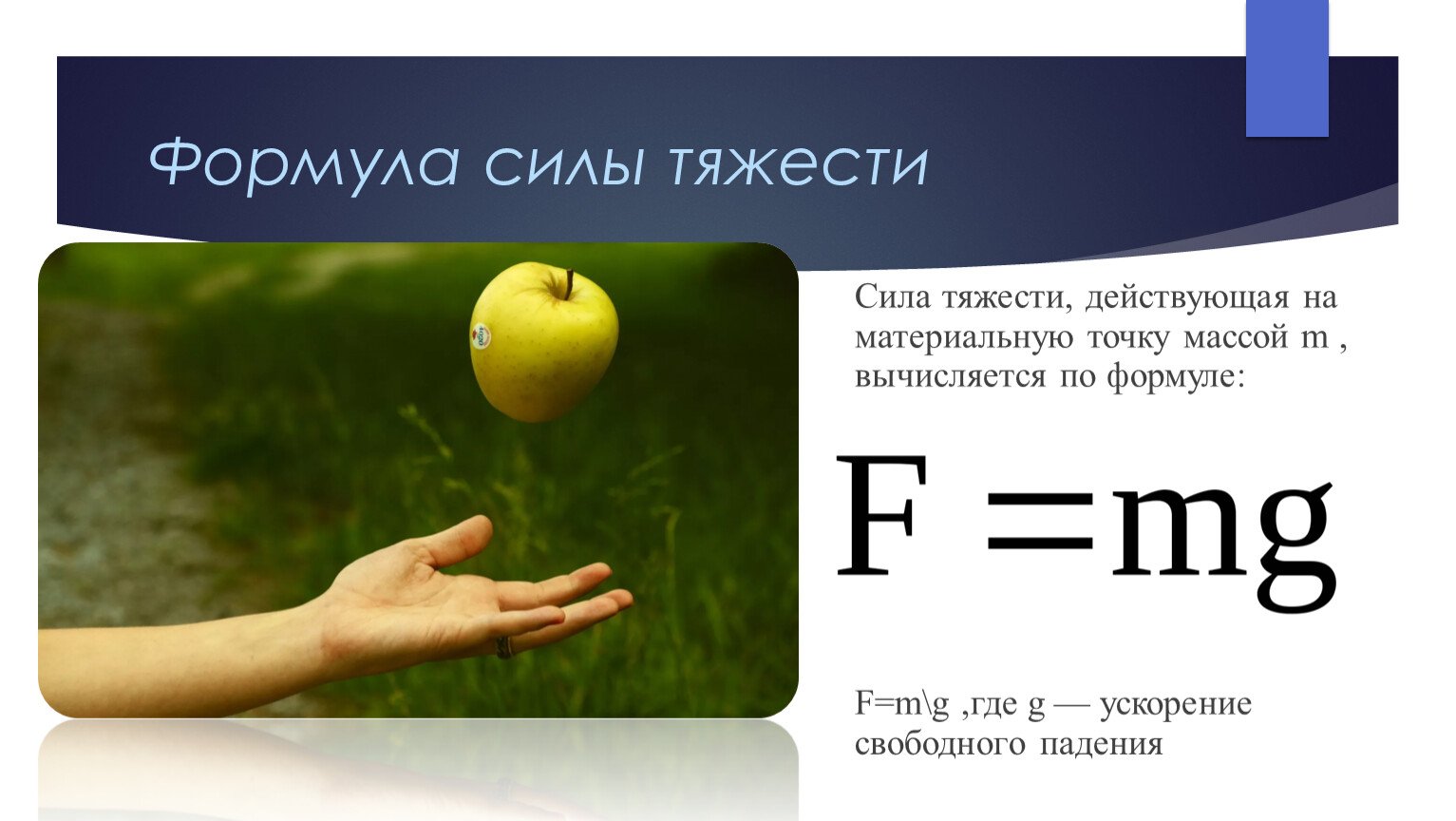 Формула силы тяжести

Сила тяжести, действующая на материальную точку массой m , вычисляется по формуле:

$F = mg$

F=m\g ,где g — ускорение свободного падения